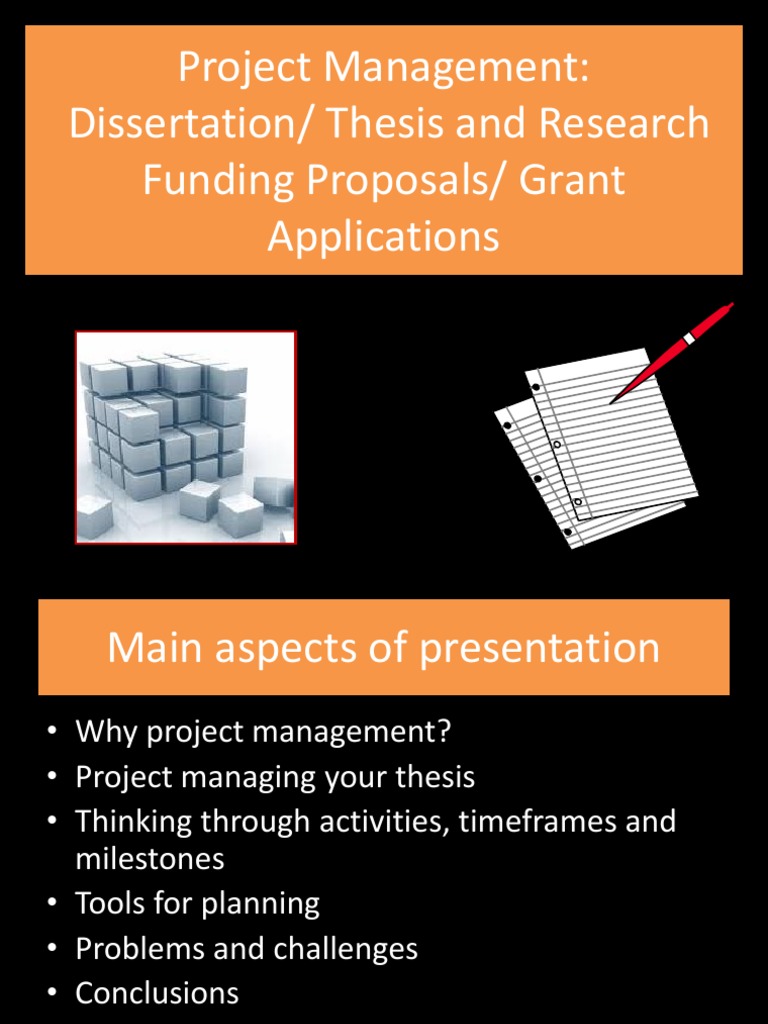 Project Management: Dissertation/ Thesis and Research Funding Proposals/ Grant Applications

Main aspects of presentation

• Why project management?
• Project managing your thesis
• Thinking through activities, timeframes and milestones
• Tools for planning
• Problems and challenges
• Conclusions